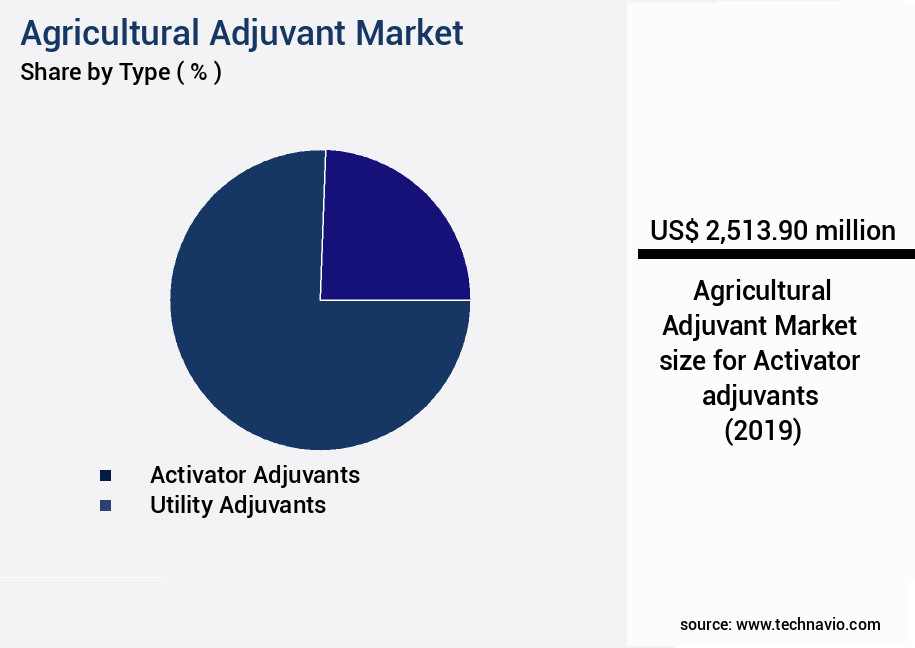 Agricultural Adjuvant Market
Share by Type ( % )

Activator Adjuvants
Utility Adjuvants

US$ 2,513.90 million

Agricultural Adjuvant Market size for Activator adjuvants (2019)

source: www.technavio.com